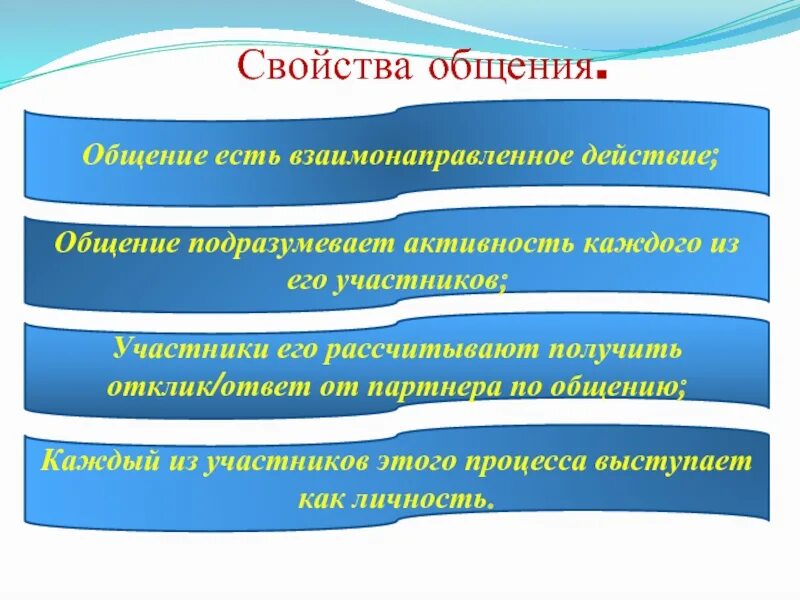 Свойства общения.

Общение есть взаимонаправленное действие;

Общение подразумевает активность каждого из его участников;

Участники его рассчитывают получить отклик/ответ от партнера по общению;

Каждый из участников этого процесса выступает как личность.